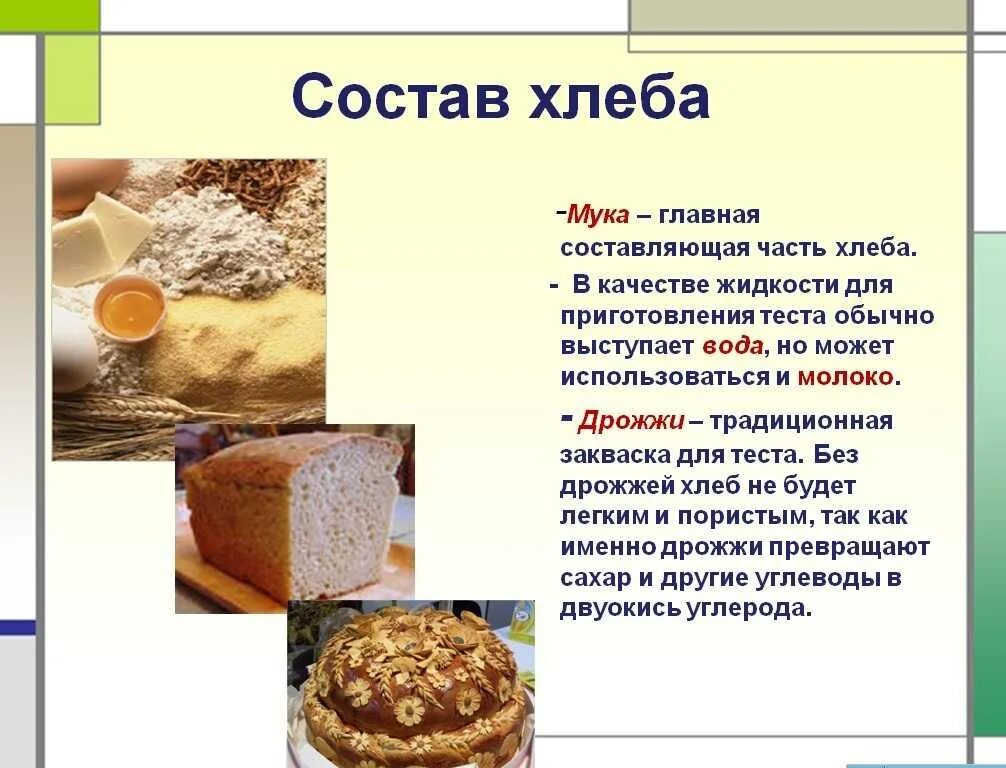 Состав хлеба

-Мука – главная составляющая часть хлеба.

- В качестве жидкости для приготовления теста обычно выступает вода, но может использоваться и молоко.

- Дрожжи – традиционная закваска для теста. Без дрожжей хлеб не будет легким и пористым, так как именно дрожжи превращают сахар и другие углеводы в двуокись углерода.